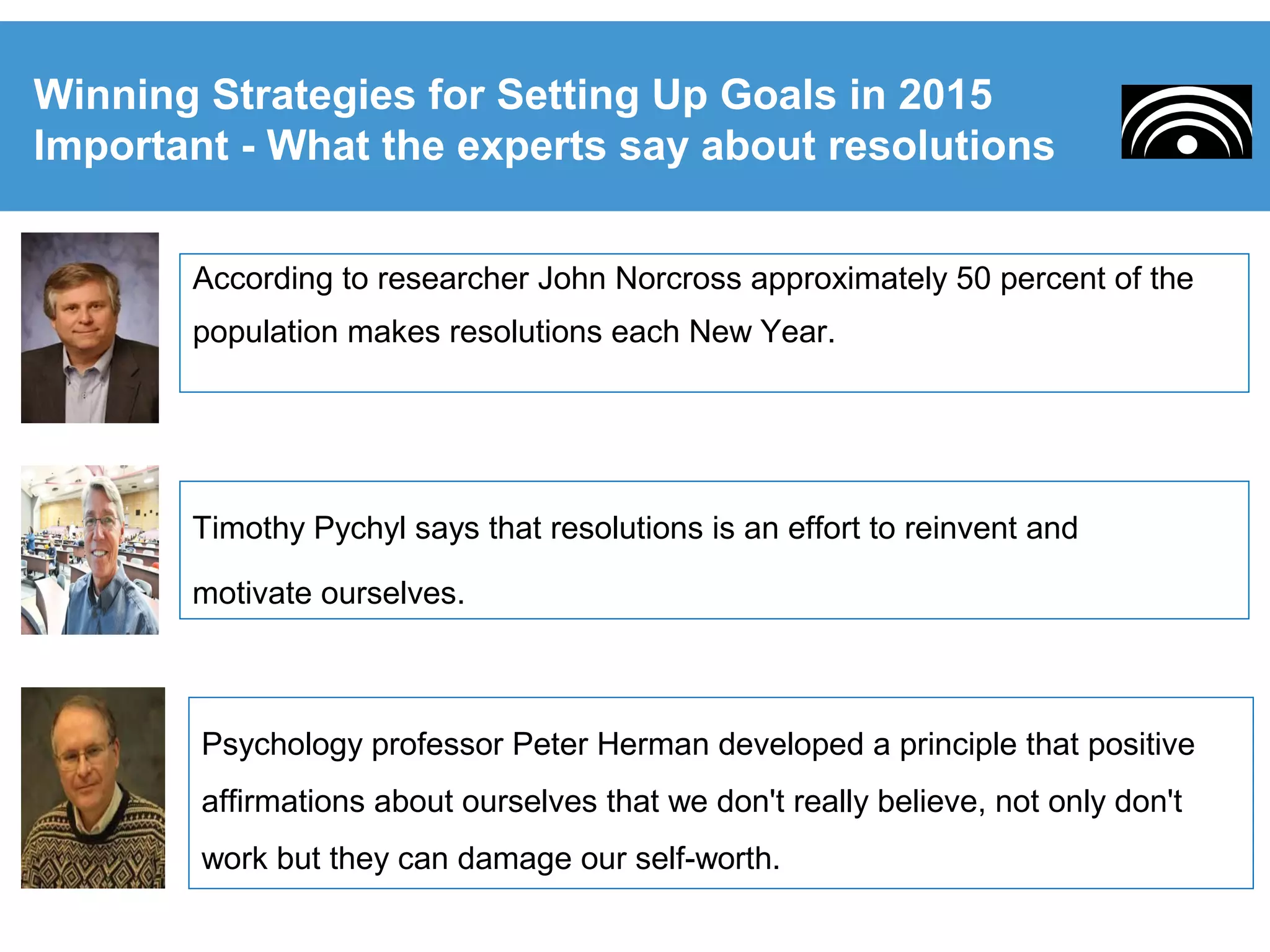 Winning Strategies for Setting Up Goals in 2015
Important - What the experts say about resolutions

According to researcher John Norcross approximately 50 percent of the population makes resolutions each New Year.

Timothy Pychyl says that resolutions is an effort to reinvent and motivate ourselves.

Psychology professor Peter Herman developed a principle that positive affirmations about ourselves that we don't really believe, not only don't work but they can damage our self-worth.